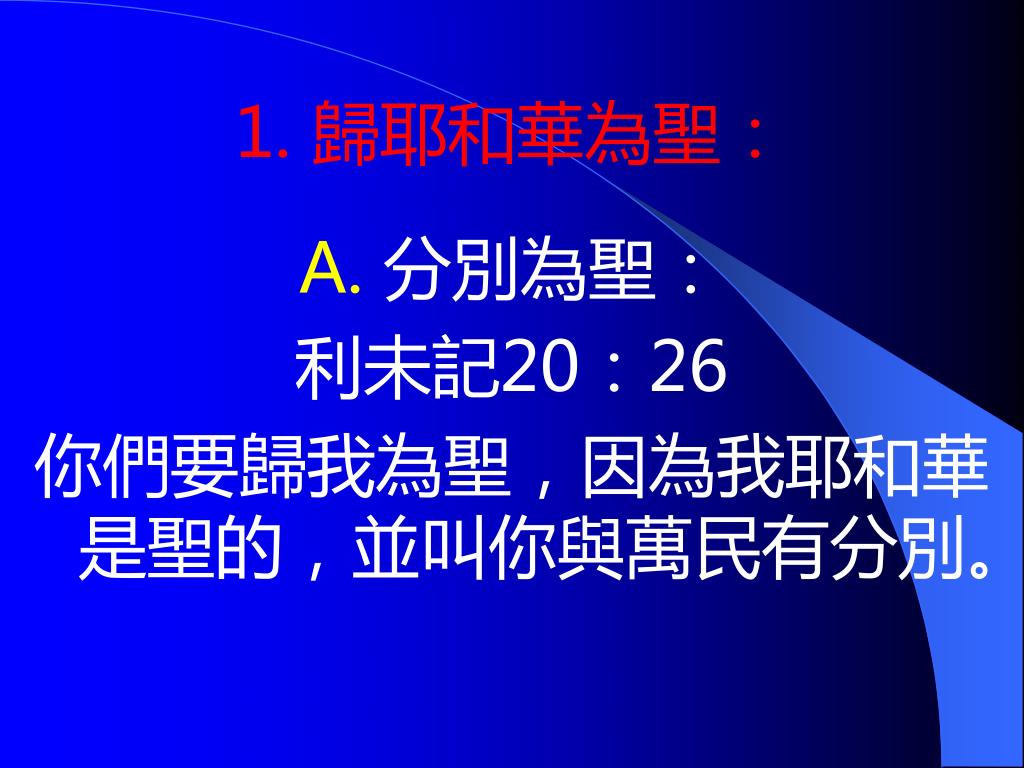 1. 歸耶和華為聖：

A. 分別為聖：

利未記20：26

你們要歸我為聖，因為我耶和華是聖的，並叫你與萬民有分別。